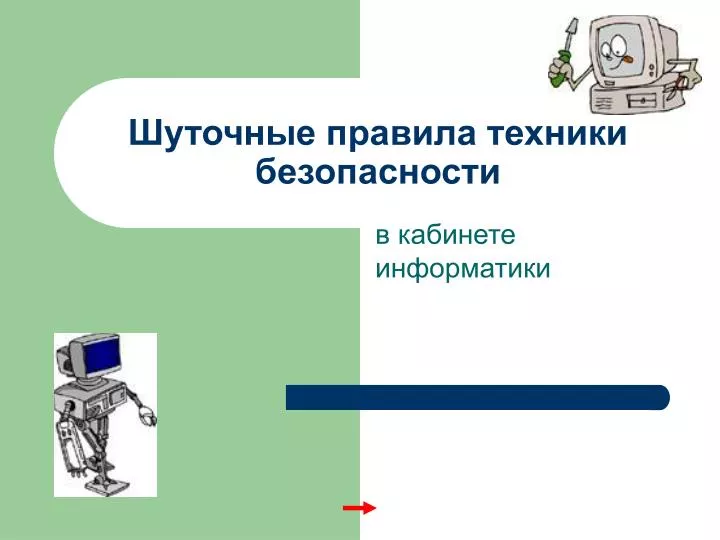 Шуточные правила техники безопасности

в кабинете информатики